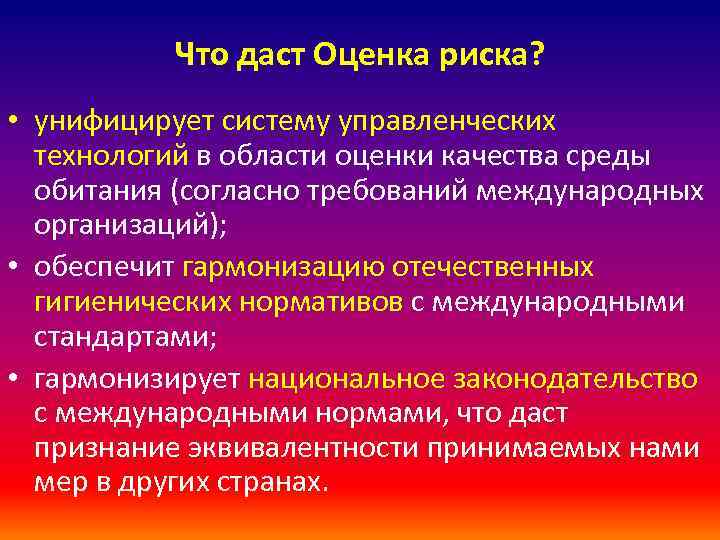 Что даст Оценка риска?

• унифицирует систему управленческих технологий в области оценки качества среды обитания (согласно требований международных организаций);

• обеспечит гармонизацию отечественных гигиенических нормативов с международными стандартами;

• гармонизирует национальное законодательство с международными нормами, что даст признание эквивалентности принимаемых нами мер в других странах.